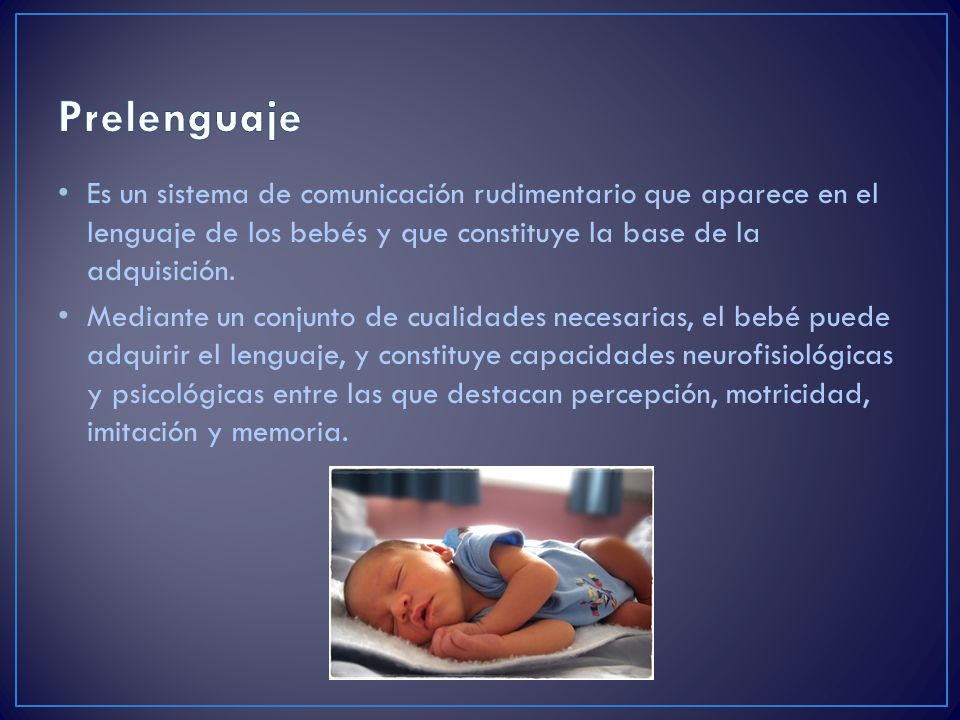 Prelenguaje

• Es un sistema de comunicación rudimentario que aparece en el lenguaje de los bebés y que constituye la base de la adquisición.

• Mediante un conjunto de cualidades necesarias, el bebé puede adquirir el lenguaje, y constituye capacidades neurofisiológicas y psicológicas entre las que destacan percepción, motricidad, imitación y memoria.